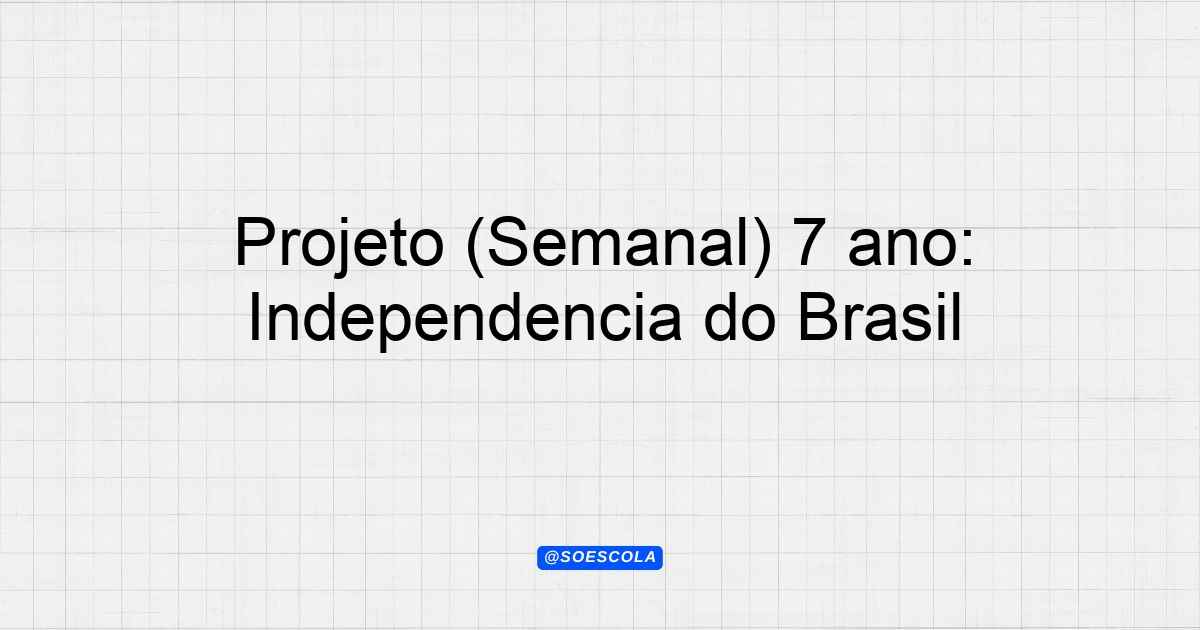 Projeto (Semanal) 7 ano: Independencia do Brasil

@SOESCOLA